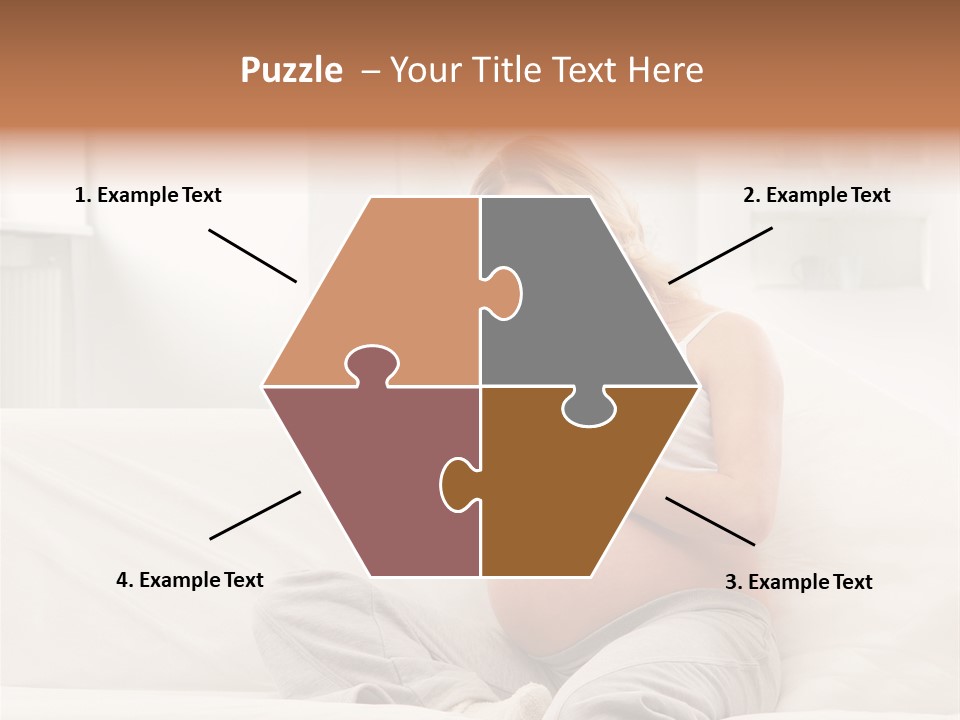 Puzzle – Your Title Text Here

1. Example Text

2. Example Text

4. Example Text

3. Example Text